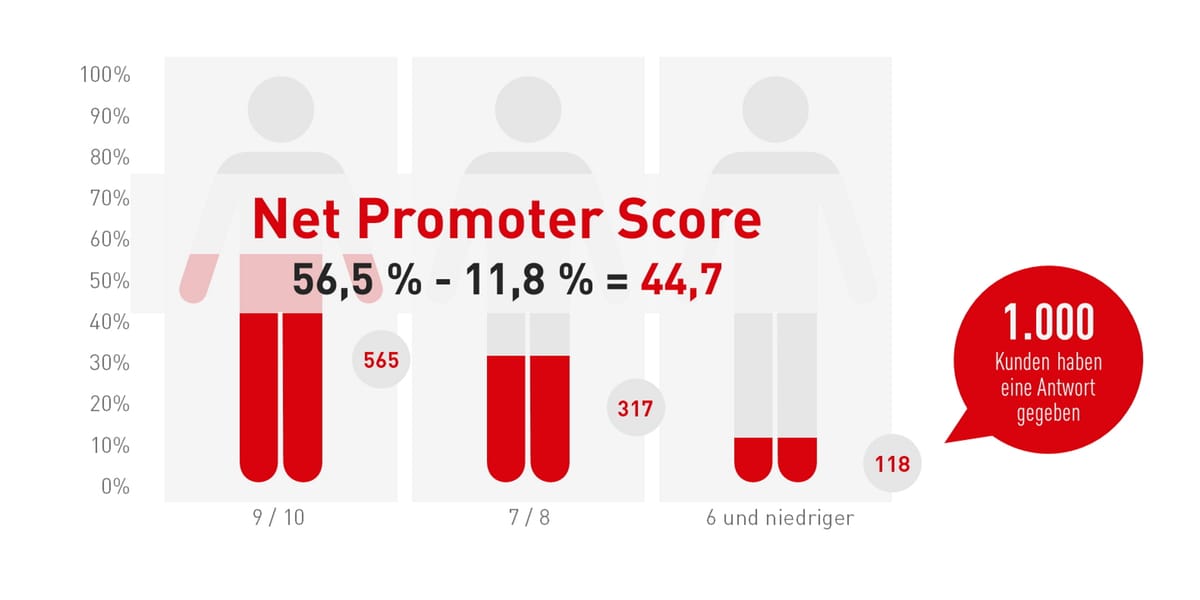 100%
90%
80%
70%
60%
50%
40%
30%
20%
10%
0%

Net Promoter Score
56,5 % - 11,8 % = 44,7

565
317
118

1.000
Kunden haben eine Antwort gegeben

9 / 10
7 / 8
6 und niedriger